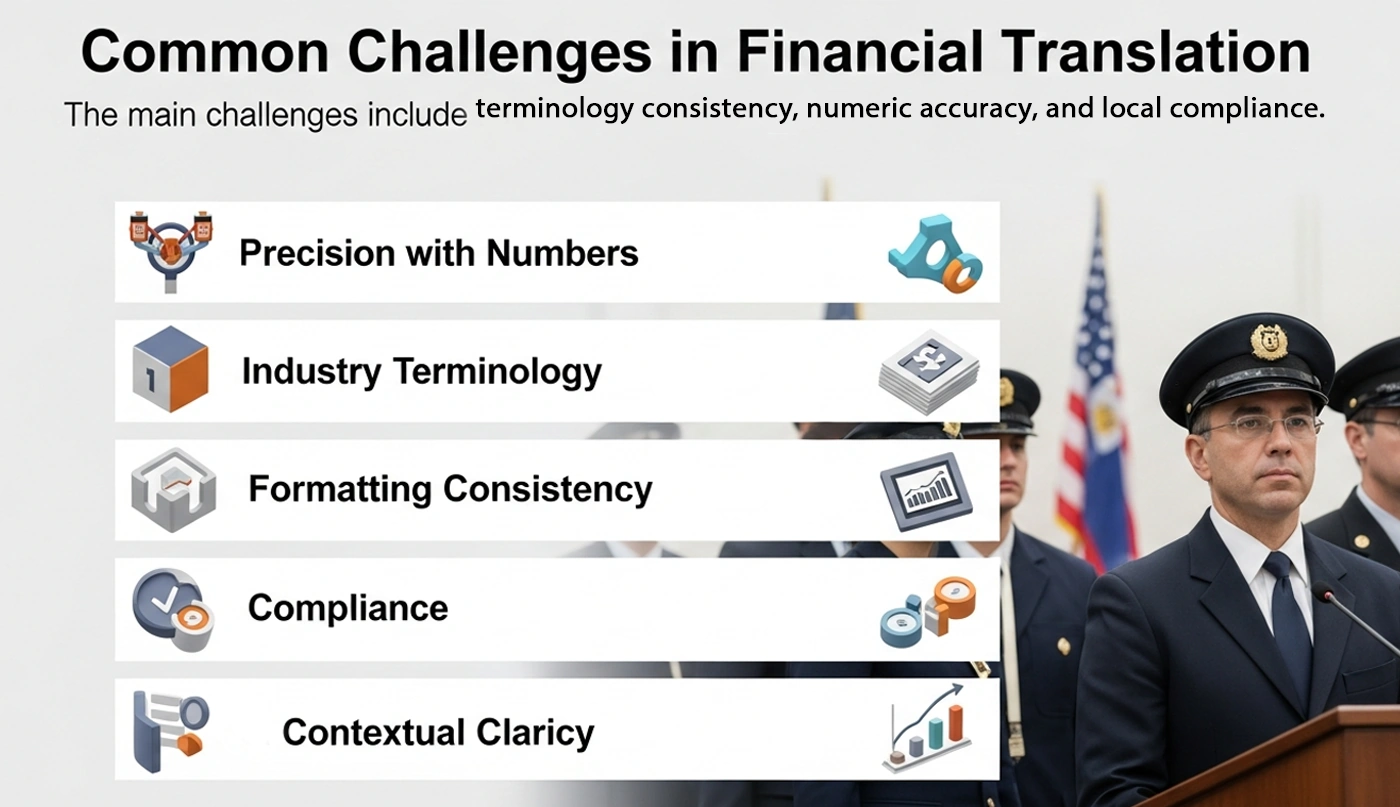 Common Challenges in Financial Translation

The main challenges include terminology consistency, numeric accuracy, and local compliance.

Precision with Numbers

1

Industry Terminology

Formatting Consistency

Compliance

Contextual Claricy